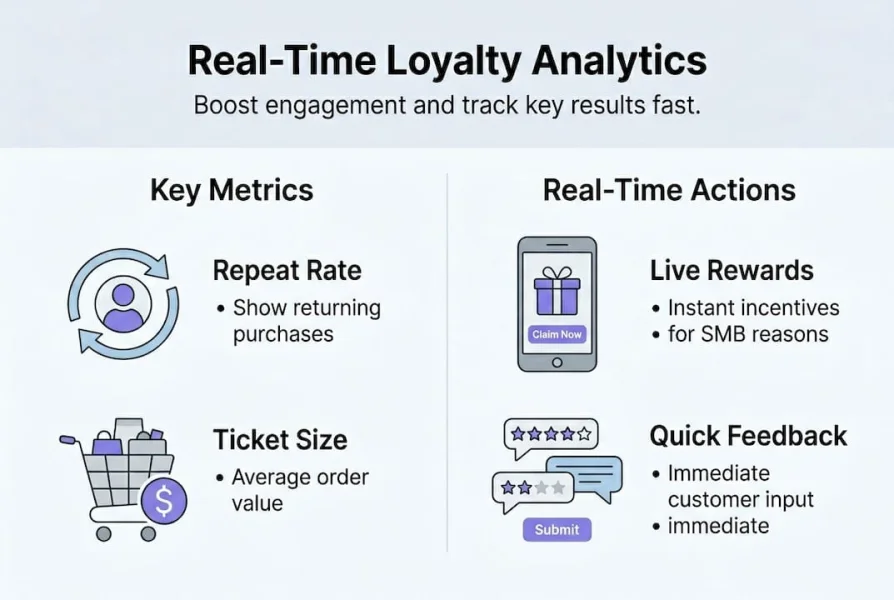 Real-Time Loyalty Analytics

Boost engagement and track key results fast.

Key Metrics

Repeat Rate

• Show returning purchases

Ticket Size

• Average order value

$

Real-Time Actions

Claim Now

Live Rewards

• Instant incentives
• for SMB reasons

Submit

Quick Feedback

• Immediate customer input
• immediate